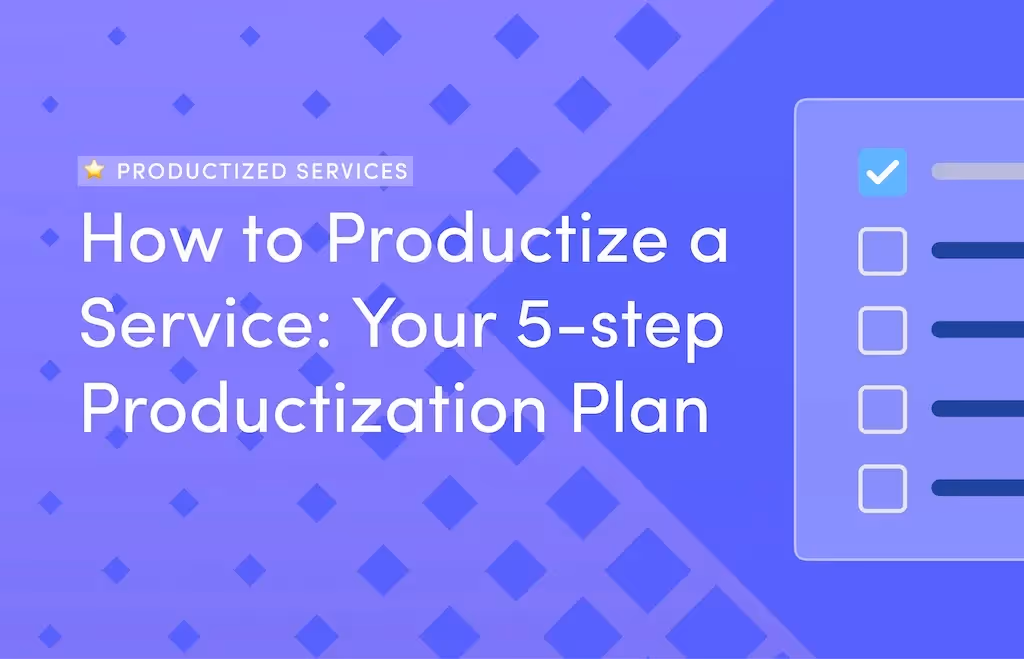 ⭐ PRODUCTIZED SERVICES

How to Productize a Service: Your 5-step Productization Plan